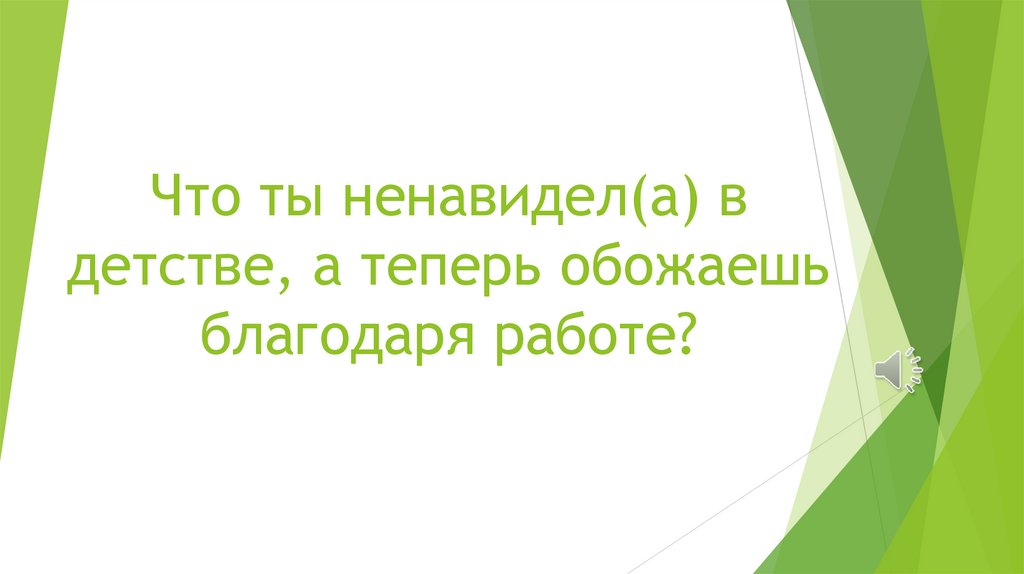 Что ты ненавидел(а) в детстве, а теперь обожаешь благодаря работе?